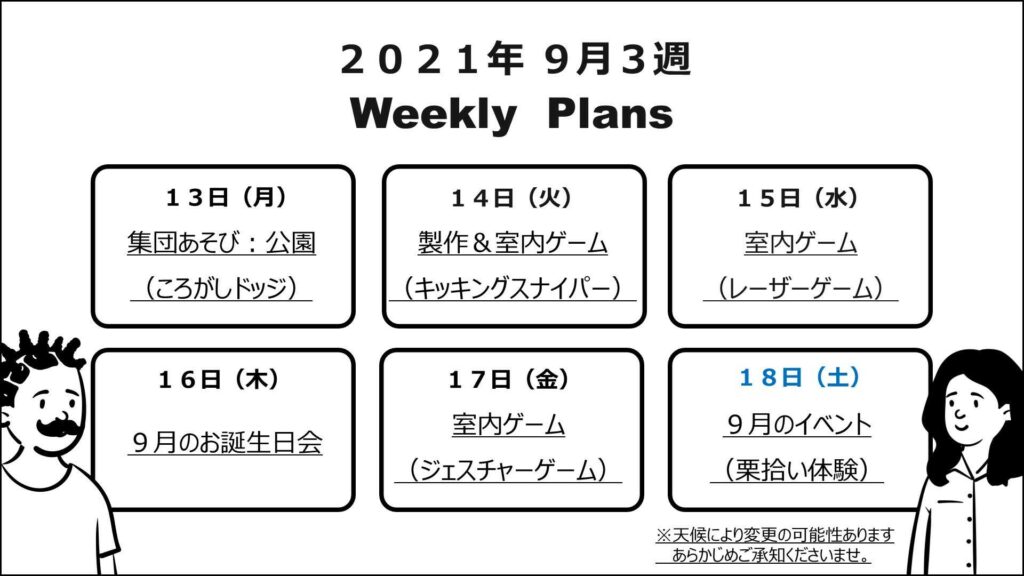 ２０２１年 9月３週
Weekly Plans

１３日（月）
集団あそび：公園
（ころがしドッジ）

１４日（火）
製作＆室内ゲーム
（キッキングスナイパー）

１５日（水）
室内ゲーム
（レーザーゲーム）

１６日（木）
９月のお誕生日会

１７日（金）
室内ゲーム
（ジェスチャーゲーム）

１８日（土）
９月のイベント
（栗拾い体験）

※天候により変更の可能性あります
あらかじめご承知くださいませ。